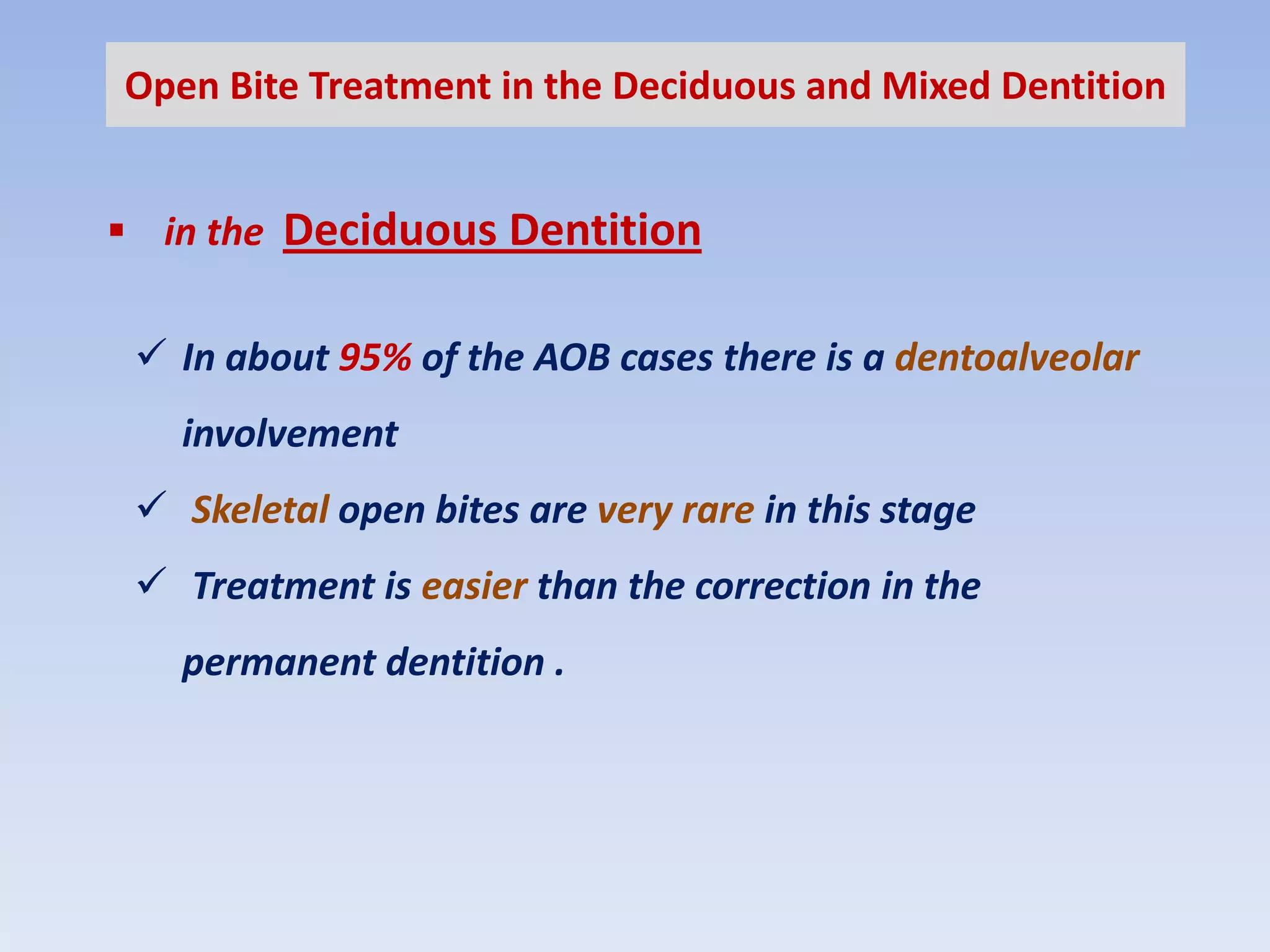 Open Bite Treatment in the Deciduous and Mixed Dentition

▪ in the Deciduous Dentition

✓ In about 95% of the AOB cases there is a dentoalveolar involvement

✓ Skeletal open bites are very rare in this stage

✓ Treatment is easier than the correction in the permanent dentition .